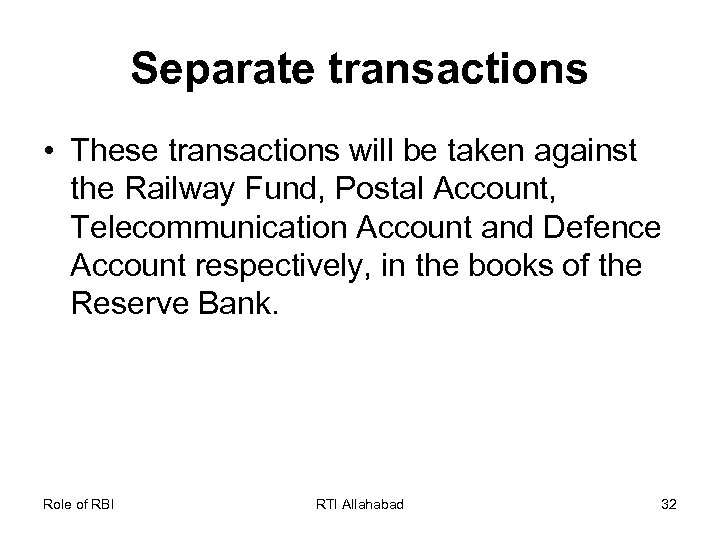 Separate transactions

• These transactions will be taken against the Railway Fund, Postal Account, Telecommunication Account and Defence Account respectively, in the books of the Reserve Bank.

Role of RBI

RTI Allahabad

32